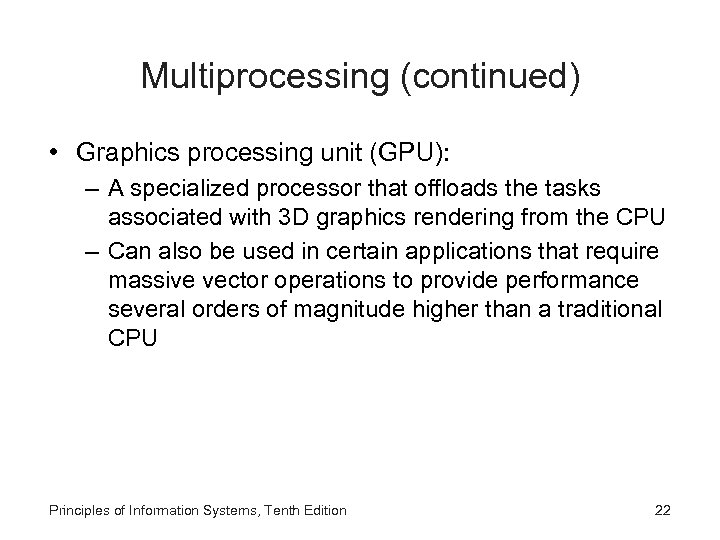 Multiprocessing (continued)

• Graphics processing unit (GPU):
– A specialized processor that offloads the tasks associated with 3D graphics rendering from the CPU
– Can also be used in certain applications that require massive vector operations to provide performance several orders of magnitude higher than a traditional CPU

Principles of Information Systems, Tenth Edition

22